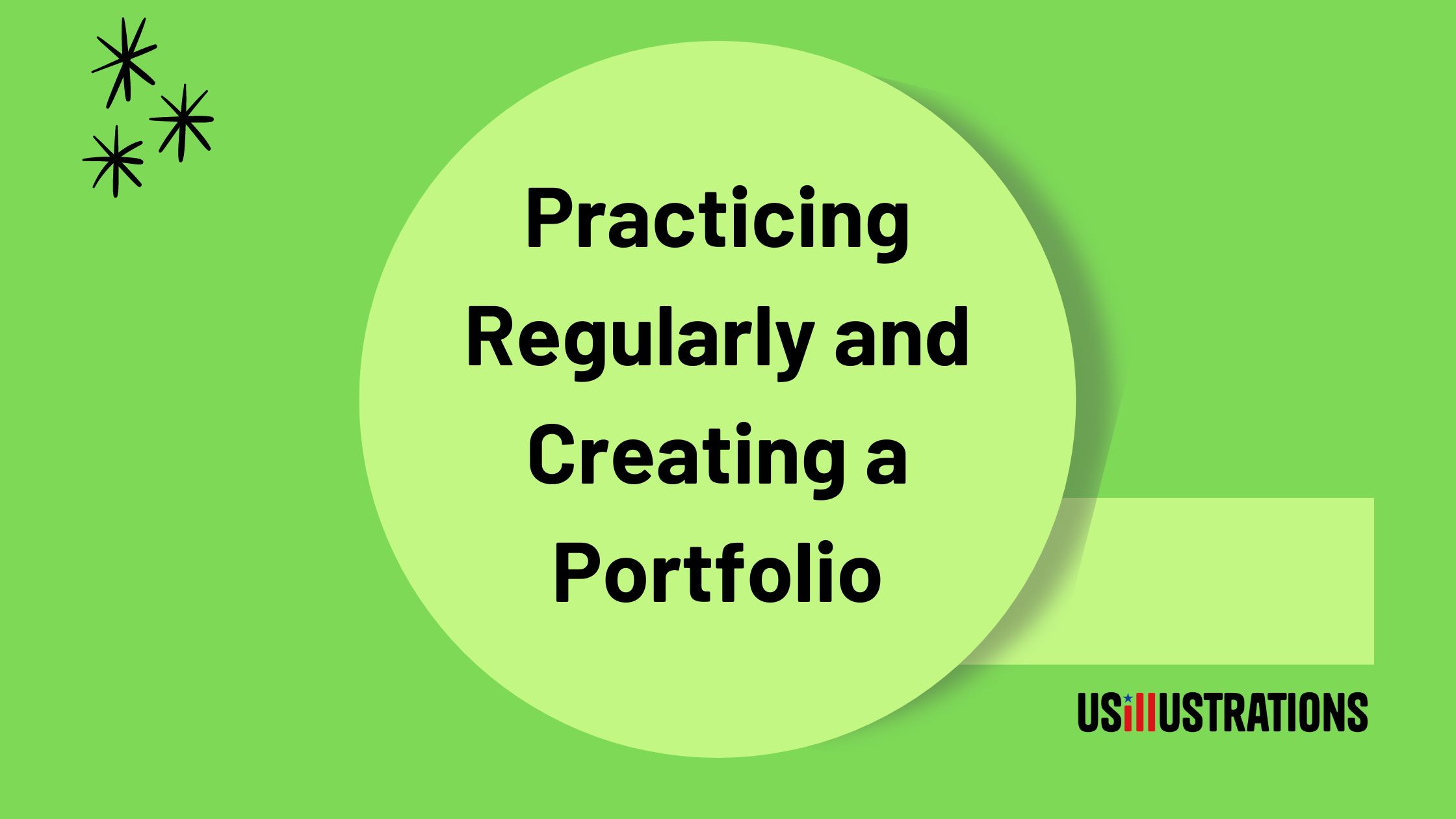 Practicing Regularly and Creating a Portfolio

USillUSTRATIONS